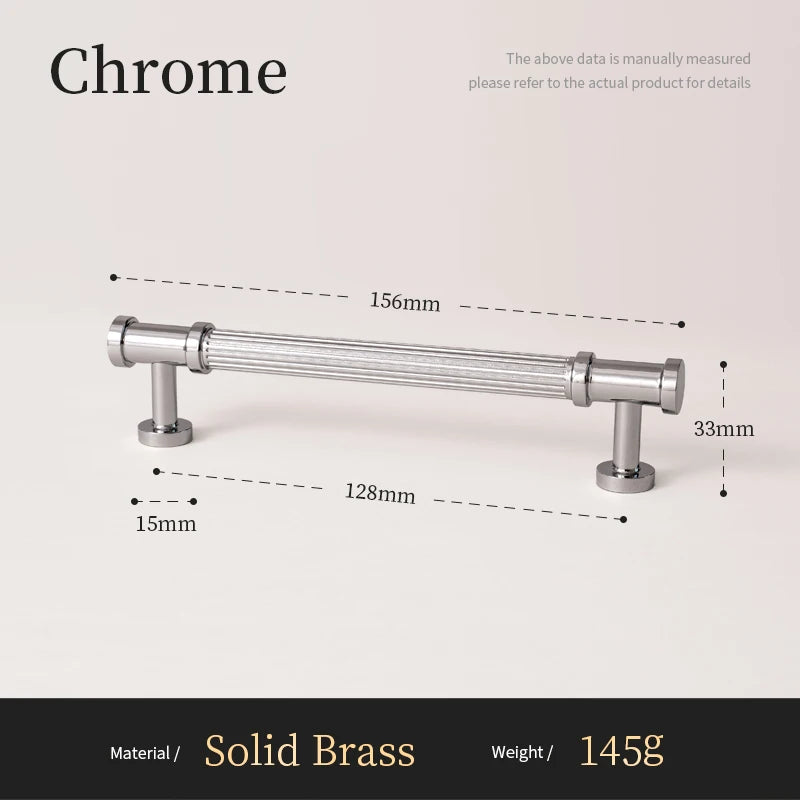 Chrome

The above data is manually measured
please refer to the actual product for details

156mm

33mm

128mm

15mm

Material / Solid Brass Weight / 145g